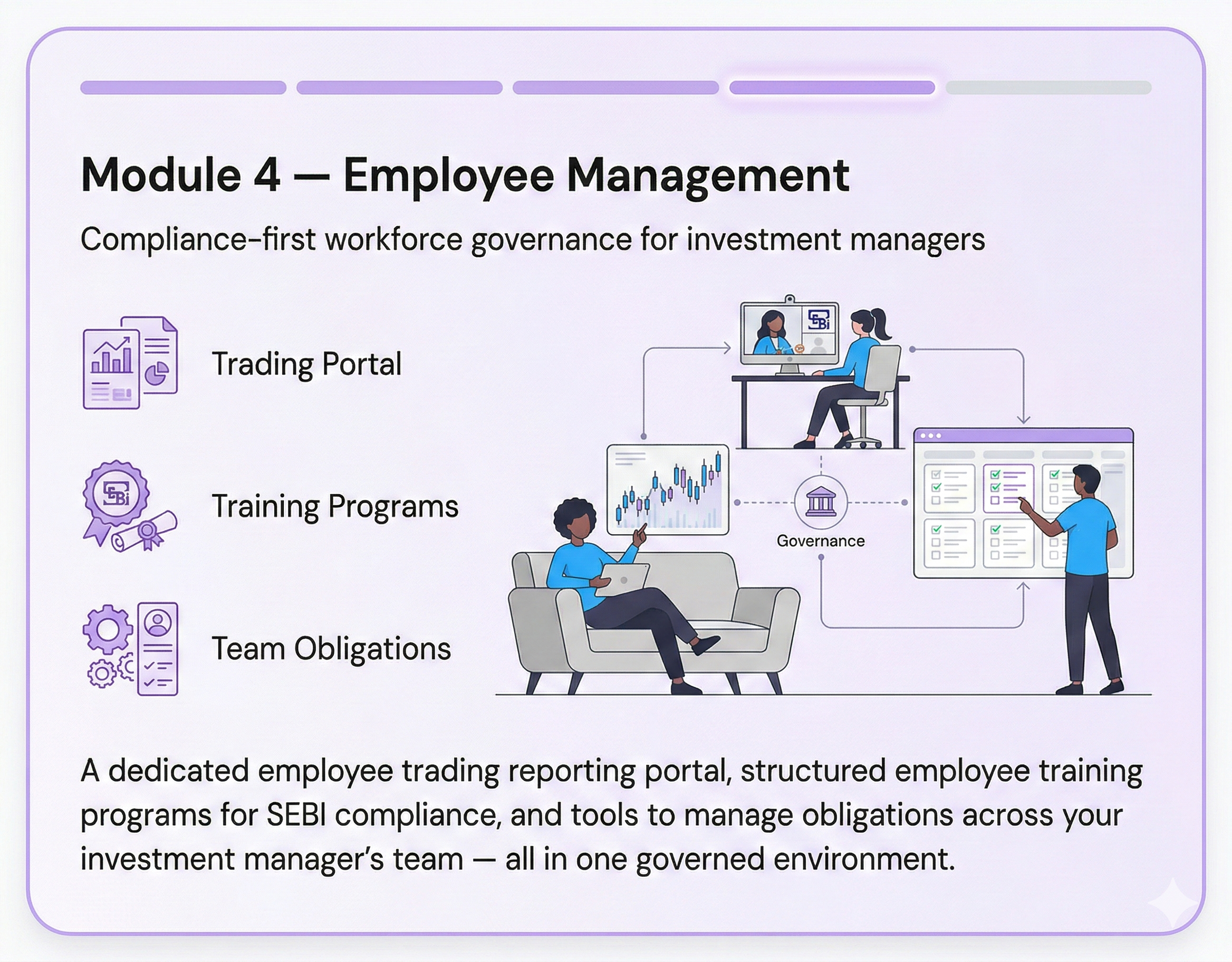 Module 4 — Employee Management

Compliance-first workforce governance for investment managers

Trading Portal

Training Programs

Team Obligations

Governance

A dedicated employee trading reporting portal, structured employee training programs for SEBI compliance, and tools to manage obligations across your investment manager's team — all in one governed environment.